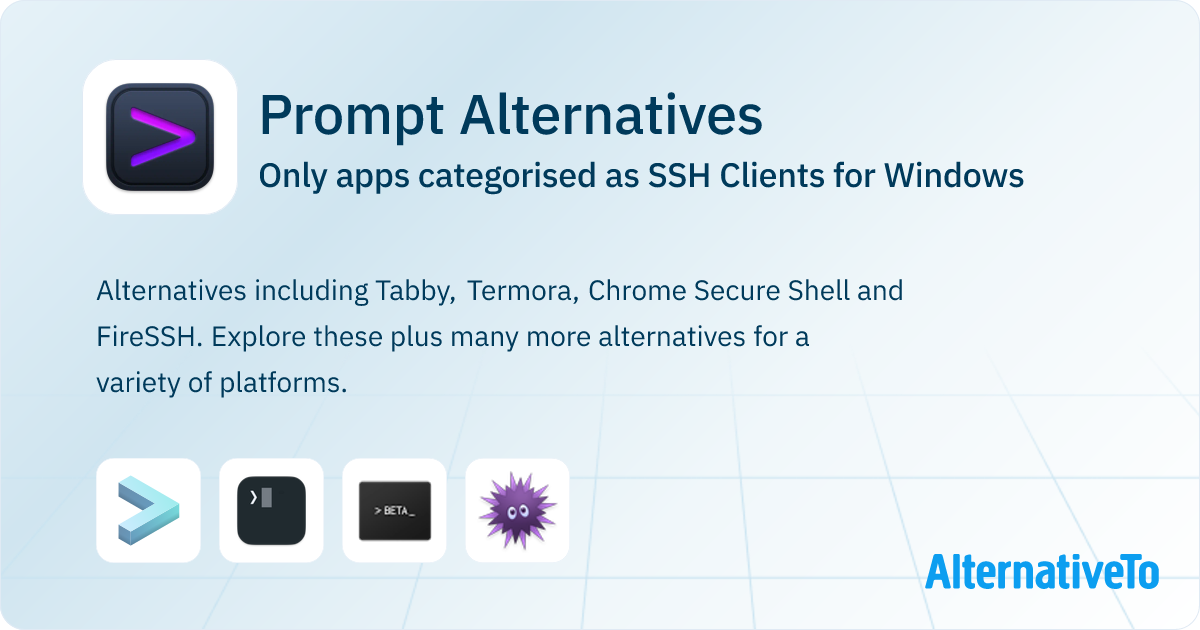 Prompt Alternatives
Only apps categorised as SSH Clients for Windows

Alternatives including Tabby, Termora, Chrome Secure Shell and FireSSH. Explore these plus many more alternatives for a variety of platforms.

> BETA_

AlternativeTo